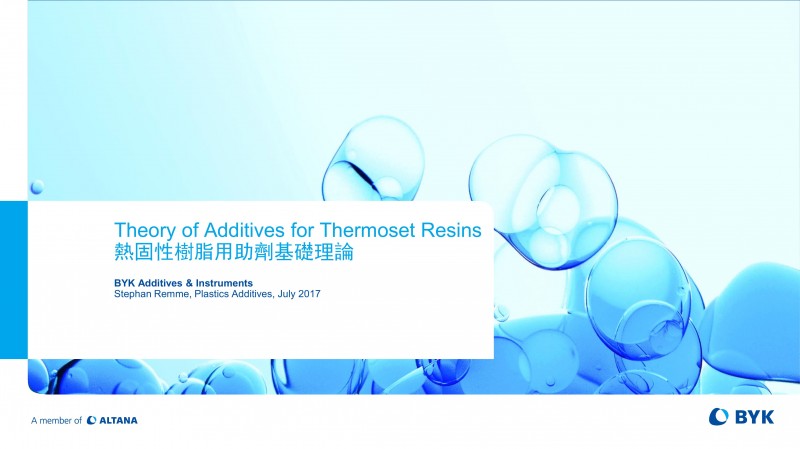 Theory of Additives for Thermoset Resins
熱固性樹脂用助劑基礎理論

BYK Additives & Instruments
Stephan Remme, Plastics Additives, July 2017

A member of ALTANA

BYK